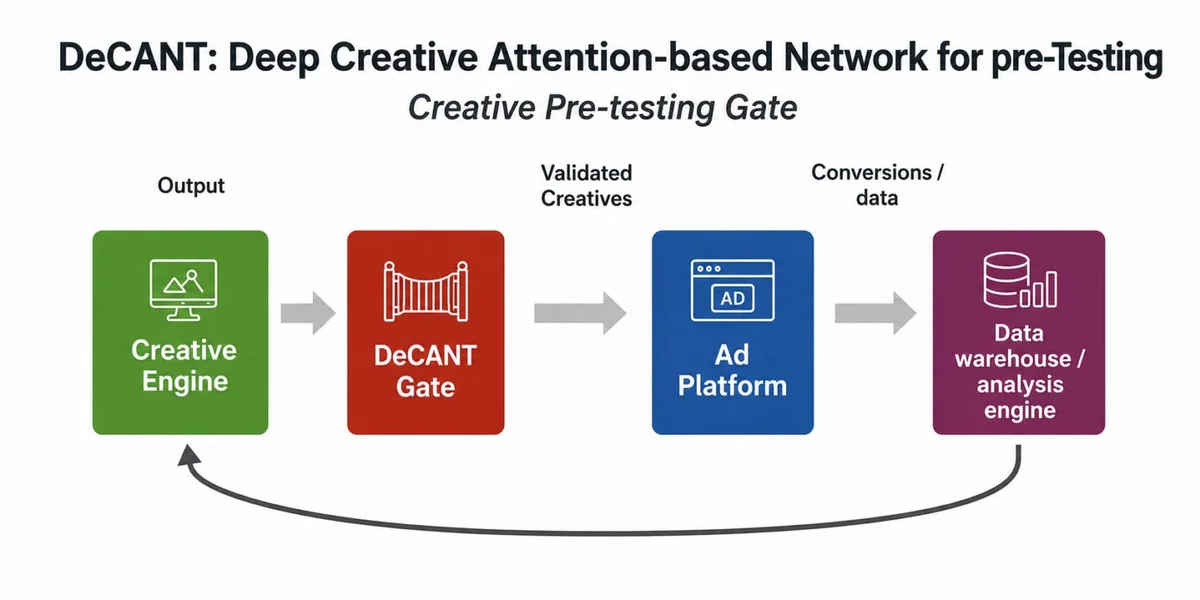 DeCANT: Deep Creative Attention-based Network for pre-Testing

Creative Pre-testing Gate

Output

Validated Creatives

Conversions / data

Creative Engine

DeCANT Gate

AD

Ad Platform

Data warehouse / analysis engine